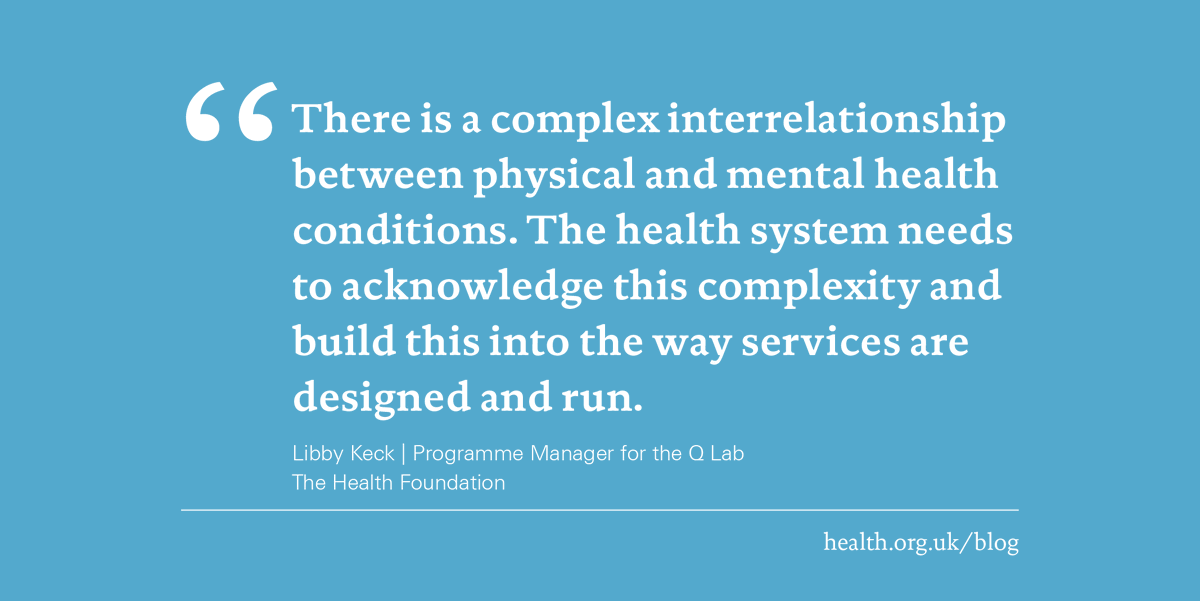 “There is a complex interrelationship between physical and mental health conditions. The health system needs to acknowledge this complexity and build this into the way services are designed and run.

Libby Keck | Programme Manager for the Q Lab
The Health Foundation

health.org.uk/blog